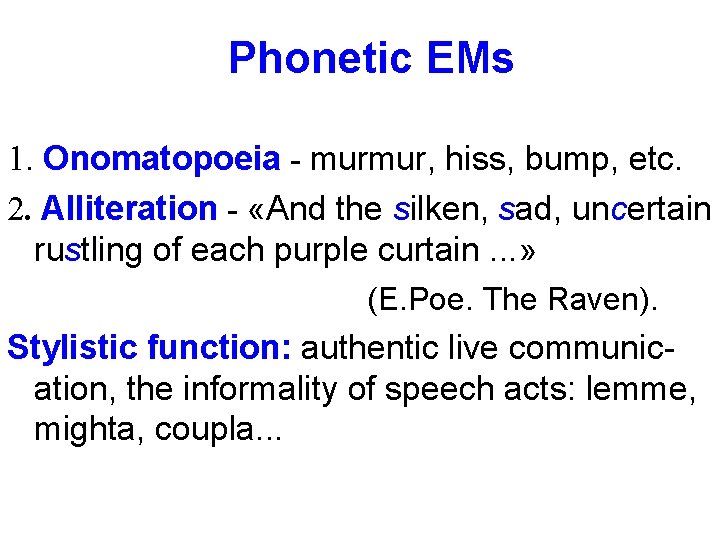 Phonetic EMs

1. Onomatopoeia - murmur, hiss, bump, etc.

2. Alliteration - «And the silken, sad, uncertain rustling of each purple curtain ...»

(E.Poe. The Raven).

Stylistic function: authentic live communication, the informality of speech acts: lemme, mighta, coupla...